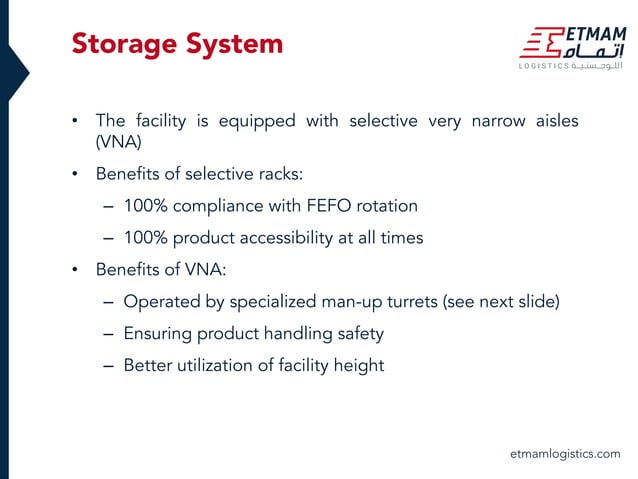 Storage System

ETMAM
إتمام
LOGISTICS اللوجستية

• The facility is equipped with selective very narrow aisles (VNA)

• Benefits of selective racks:

– 100% compliance with FEFO rotation

– 100% product accessibility at all times

• Benefits of VNA:

– Operated by specialized man-up turrets (see next slide)

– Ensuring product handling safety

– Better utilization of facility height

etmamlogistics.com